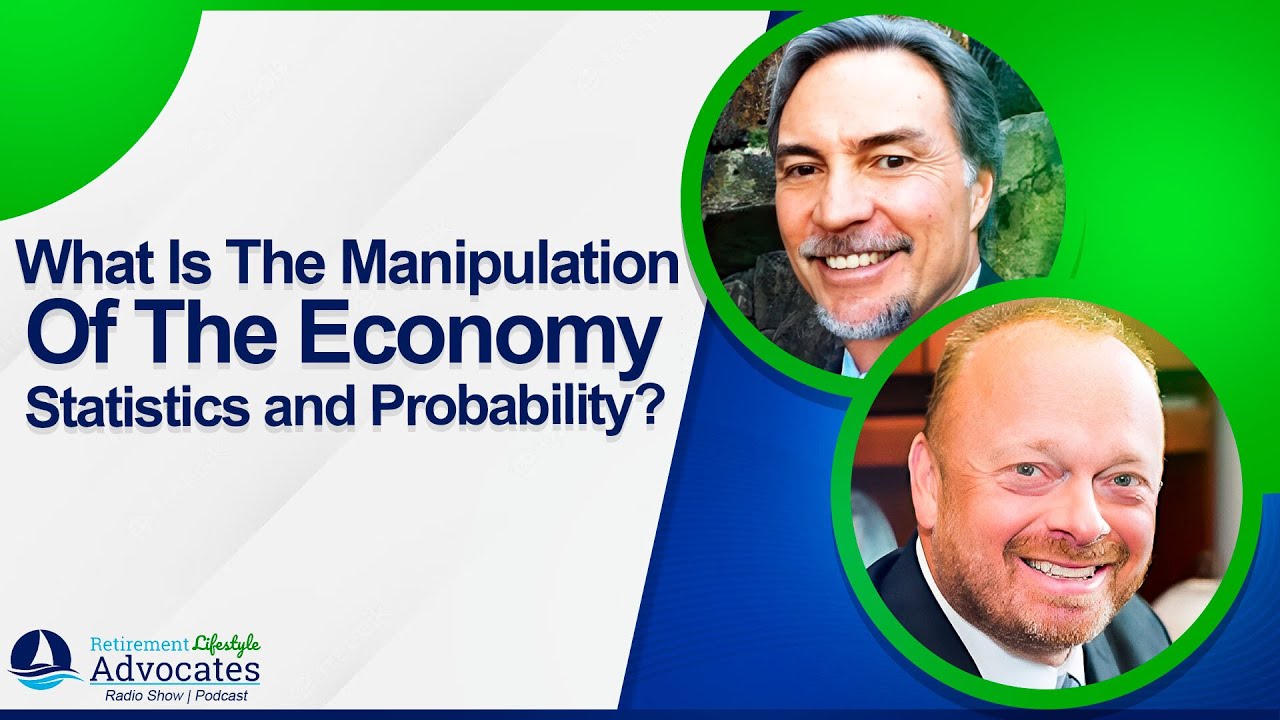 What Is The Manipulation Of The Economy Statistics and Probability?

Retirement Lifestyle Advocates
Radio Show | Podcast